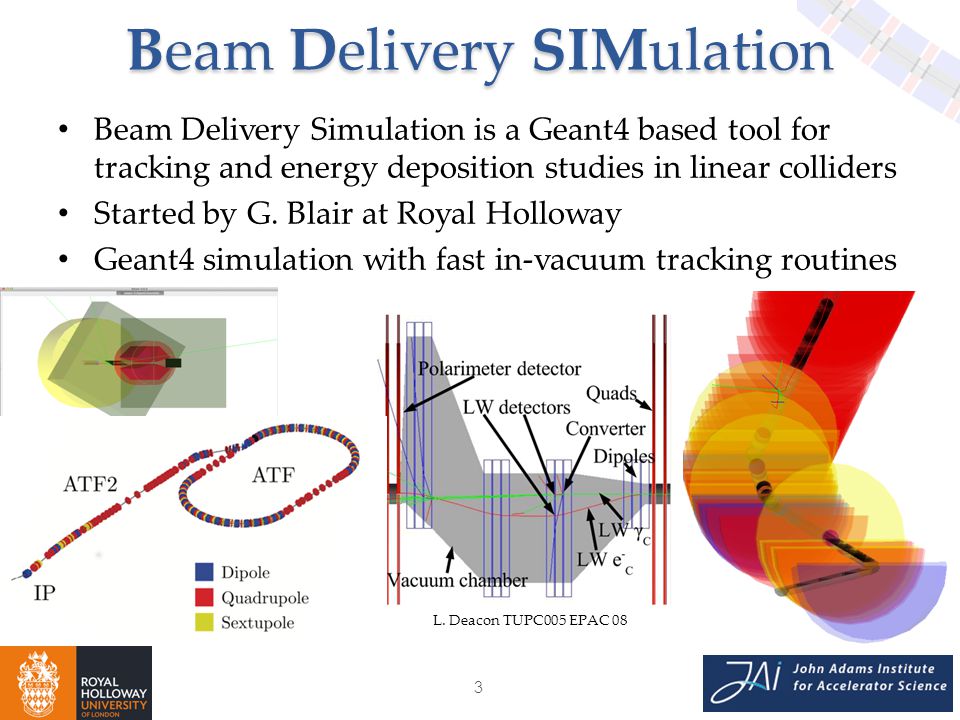 Beam Delivery SIMulation

• Beam Delivery Simulation is a Geant4 based tool for tracking and energy deposition studies in linear colliders
• Started by G. Blair at Royal Holloway
• Geant4 simulation with fast in-vacuum tracking routines

ATF2
ATF
IP
Dipole
Quadrupole
Sextupole

Polarimeter detector
LW detectors
Quads
Converter
Dipoles
LW $\gamma_C$
LW $e^-_C$
Vacuum chamber

L. Deacon TUPC005 EPAC 08

ROYAL HOLLOWAY UNIVERSITY OF LONDON

3

JAI John Adams Institute for Accelerator Science